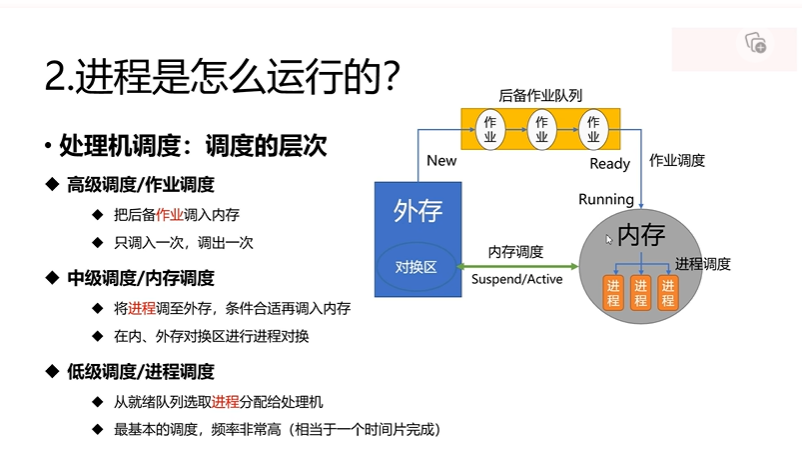 2.进程是怎么运行的?

• 处理机调度：调度的层次

◆ 高级调度/作业调度

◆ 把后备作业调入内存

◆ 只调入一次，调出一次

◆ 中级调度/内存调度

◆ 将进程调至外存，条件合适再调入内存

◆ 在内、外存对换区进行进程对换

◆ 低级调度/进程调度

◆ 从就绪队列选取进程分配给处理机

◆ 最基本的调度，频率非常高（相当于一个时间片完成）

后备作业队列

作业

作业

作业

New

Ready

作业调度

Running

外存

对换区

内存调度

Suspend/Active

内存

进程调度

进程

进程

进程